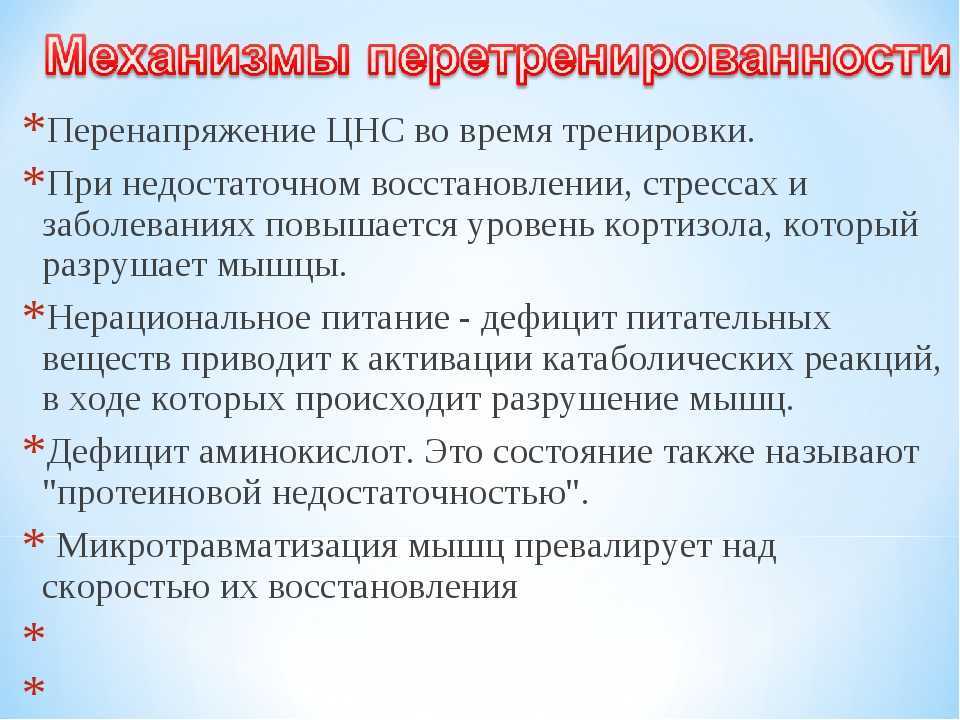 Механизмы перетренированности

*Перенапряжение ЦНС во время тренировки.

*При недостаточном восстановлении, стрессах и заболеваниях повышается уровень кортизола, который разрушает мышцы.

*Нерациональное питание - дефицит питательных веществ приводит к активации катаболических реакций, в ходе которых происходит разрушение мышц.

*Дефицит аминокислот. Это состояние также называют "протеиновой недостаточностью".

* Микротравматизация мышц превалирует над скоростью их восстановления

*

*